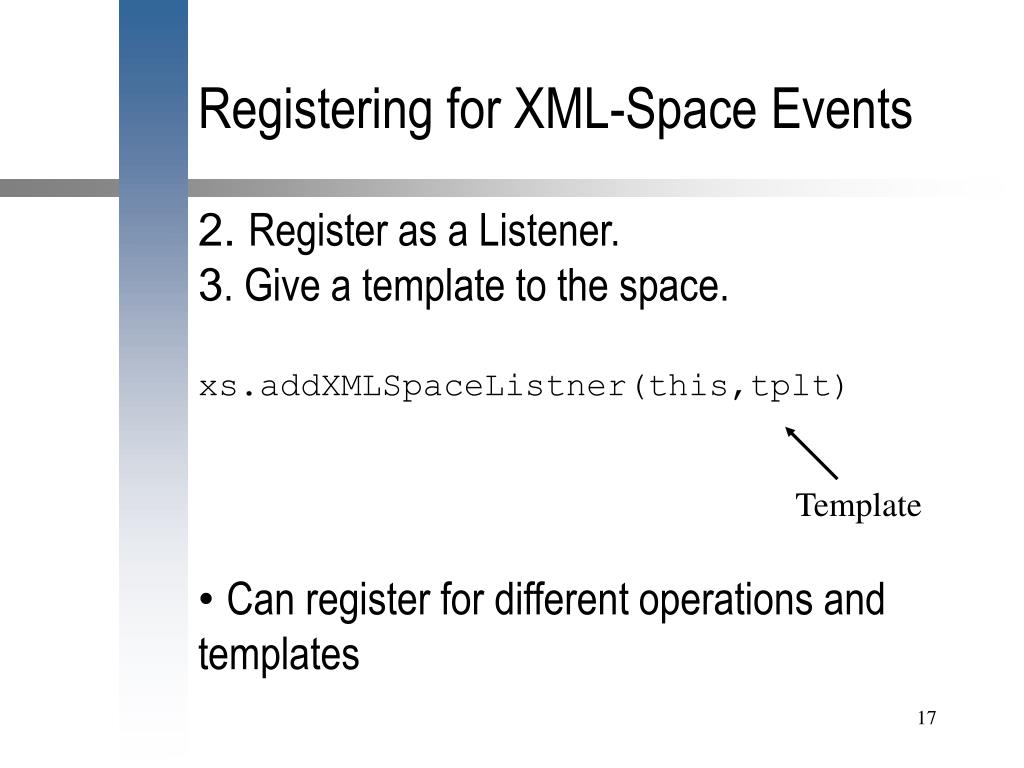 Registering for XML-Space Events

2. Register as a Listener.
3. Give a template to the space.

xs.addXMLSpaceListner(this,tplt)

Template

• Can register for different operations and templates

17